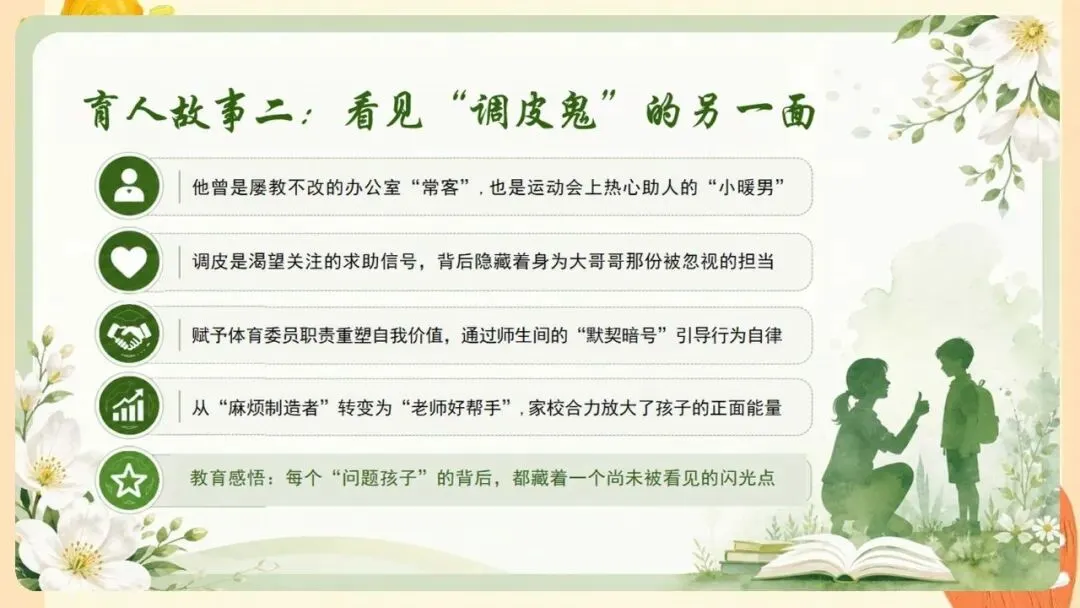 育人故事二：看见“调皮鬼”的另一面

他曾是屡教不改的办公室“常客”，也是运动会上热心助人的“小暖男”

调皮是渴望关注的求助信号，背后隐藏着身为大哥哥那份被忽视的担当

赋予体育委员职责重塑自我价值，通过师生间的“默契暗号”引导行为自律

从“麻烦制造者”转变为“老师好帮手”，家校合力放大了孩子的正面能量

教育感悟：每个“问题孩子”的背后，都藏着一个尚未被看见的闪光点